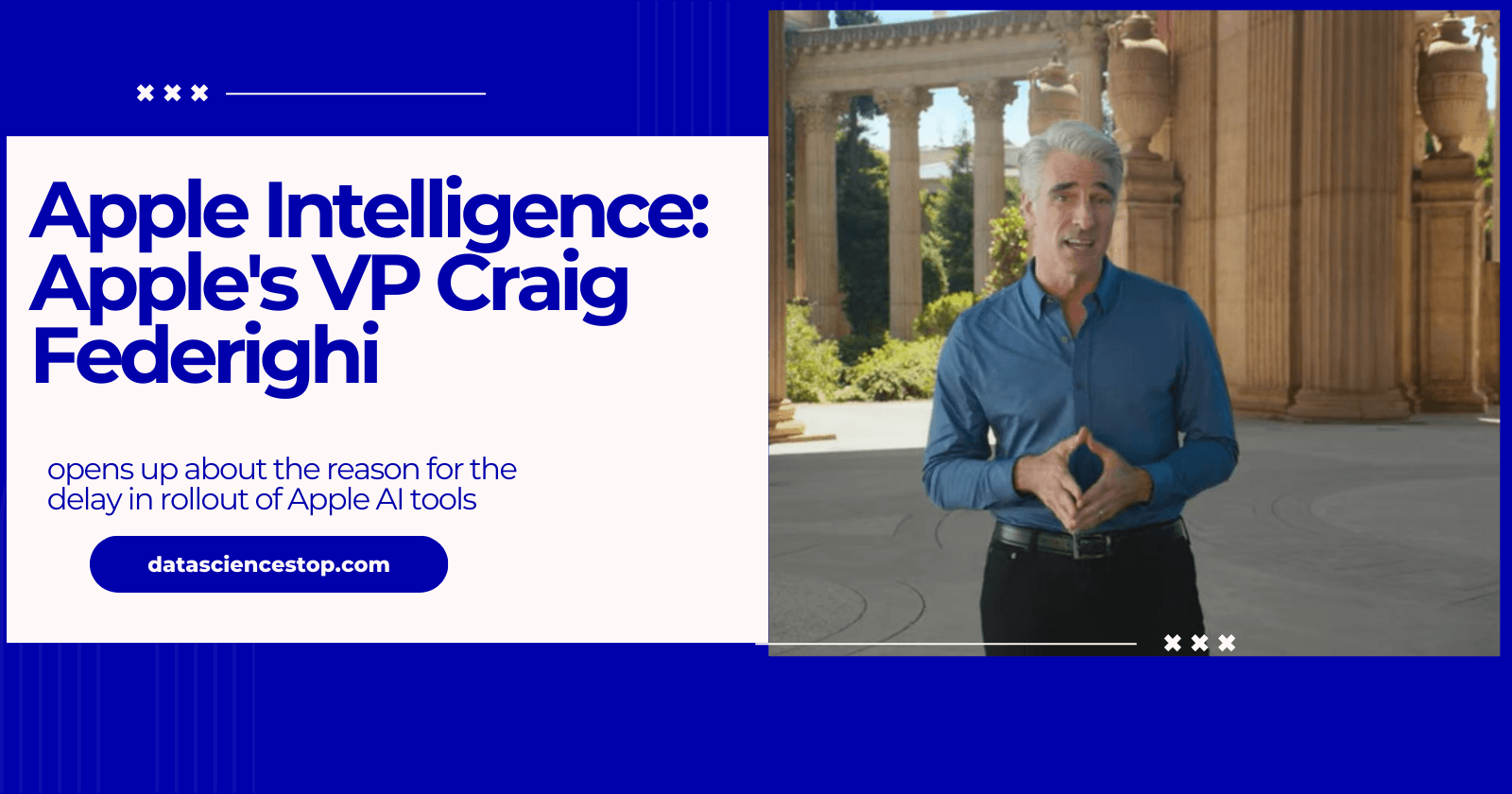 Apple Intelligence: Apple's VP Craig Federighi

opens up about the reason for the delay in rollout of Apple AI tools

datasciencestop.com